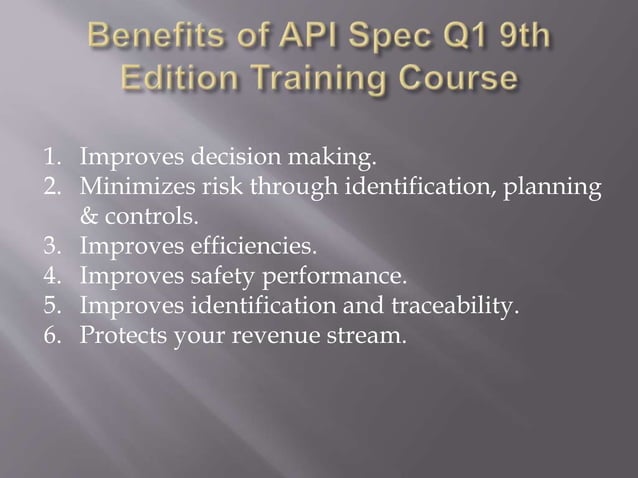 Benefits of API Spec Q1 9th Edition Training Course

1. Improves decision making.
2. Minimizes risk through identification, planning & controls.
3. Improves efficiencies.
4. Improves safety performance.
5. Improves identification and traceability.
6. Protects your revenue stream.